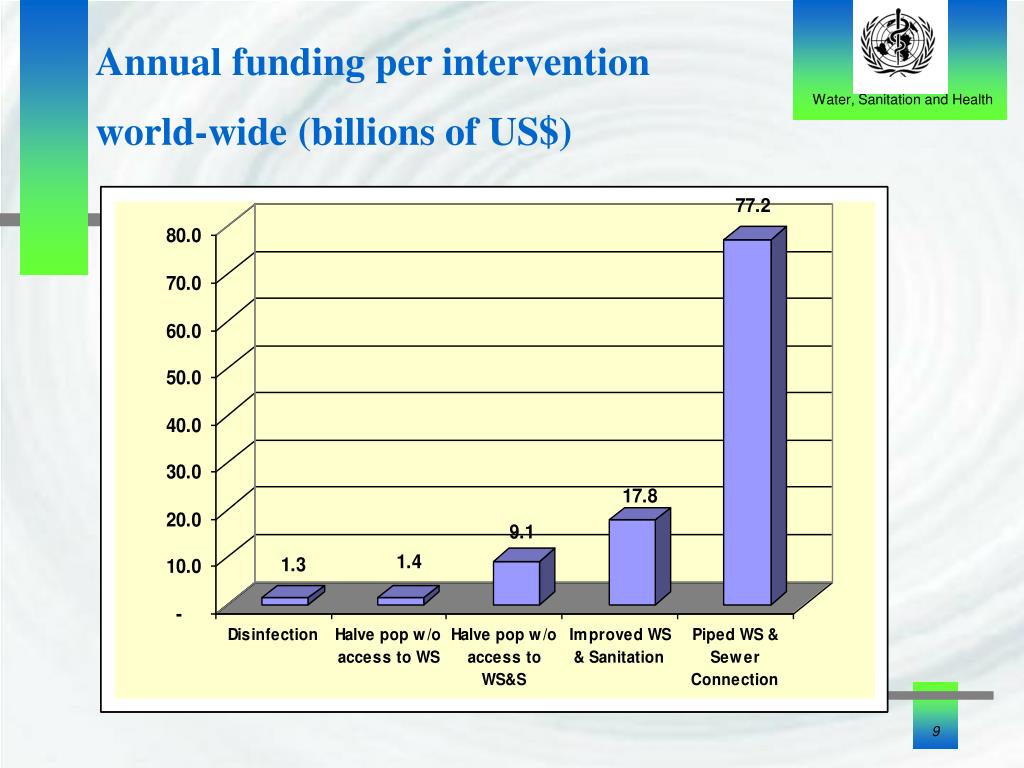 Annual funding per intervention

world-wide (billions of US$)

Water, Sanitation and Health

80.0
70.0
60.0
50.0
40.0
30.0
20.0
10.0
-

1.3
1.4
9.1
17.8
77.2

Disinfection
Halve pop w/o access to WS
Halve pop w/o access to WS&S
Improved WS & Sanitation
Piped WS & Sewer Connection

9